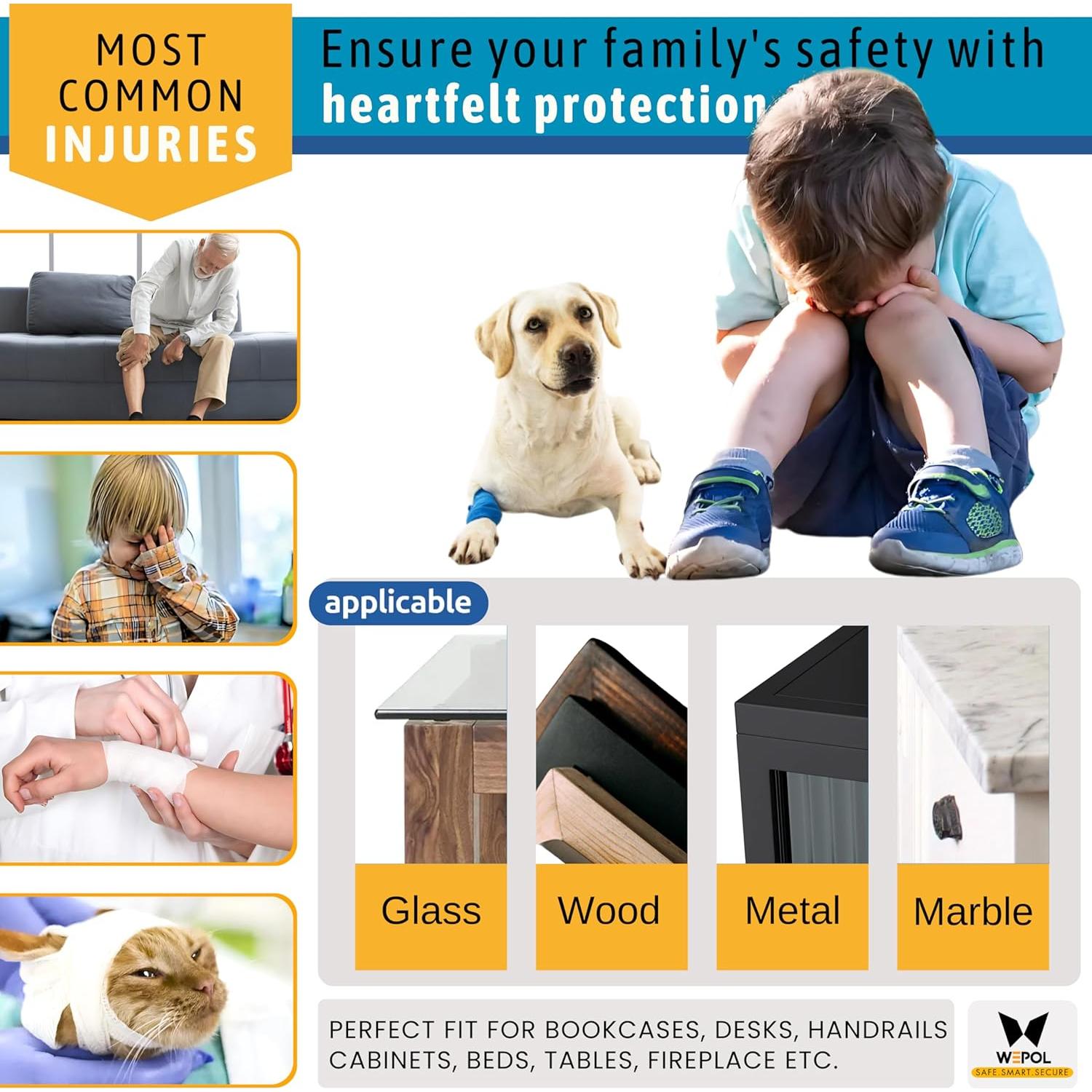 MOST COMMON INJURIES

Ensure your family's safety with heartfelt protection

applicable

Glass

Wood

Metal

Marble

PERFECT FIT FOR BOOKCASES, DESKS, HANDRAILS CABINETS, BEDS, TABLES, FIREPLACE ETC.

WEPOL
SAFE.SMART.SECURE